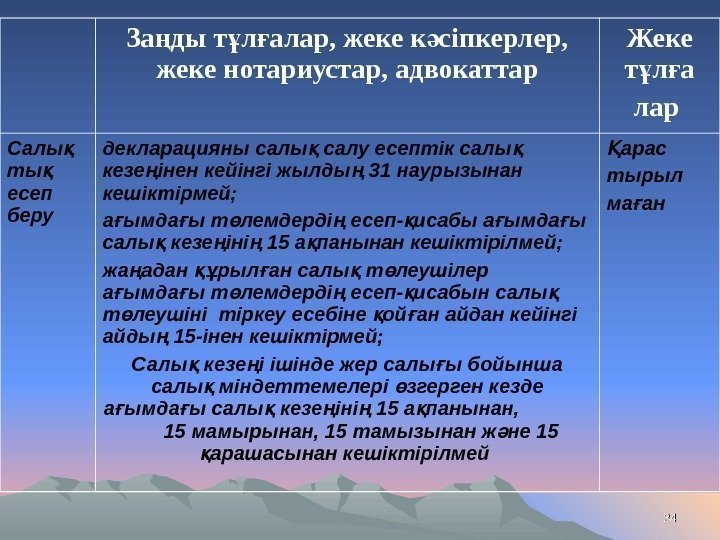 |  | Заңды тұлғалар, жеке кәсіпкерлер, жеке нотариустар, адвокаттар | Жеке тұлға лар |
|---|---|---|
| Салық тық есеп беру | декларацияны салық салу есептік салық кезеңінен кейінгі жылдың 31 наурызынан кешіктірмей; ағымдағы төлемдердің есеп-қисабы ағымдағы салық кезеңінің 15 ақпанынан кешіктірілмей; жаңадан құрылған салық төлеушілер ағымдағы төлемдердің есеп-қисабын салық төлеушіні тіркеу есебіне қойған айдан кейінгі айдың 15-інен кешіктірмей; Салық кезеңі ішінде жер салығы бойынша салық міндеттемелері өзгерген кезде ағымдағы салық кезеңінің 15 ақпанынан, 15 мамырынан, 15 тамызынан және 15 қарашасынан кешіктірілмей | Қарас тырыл маған |

24